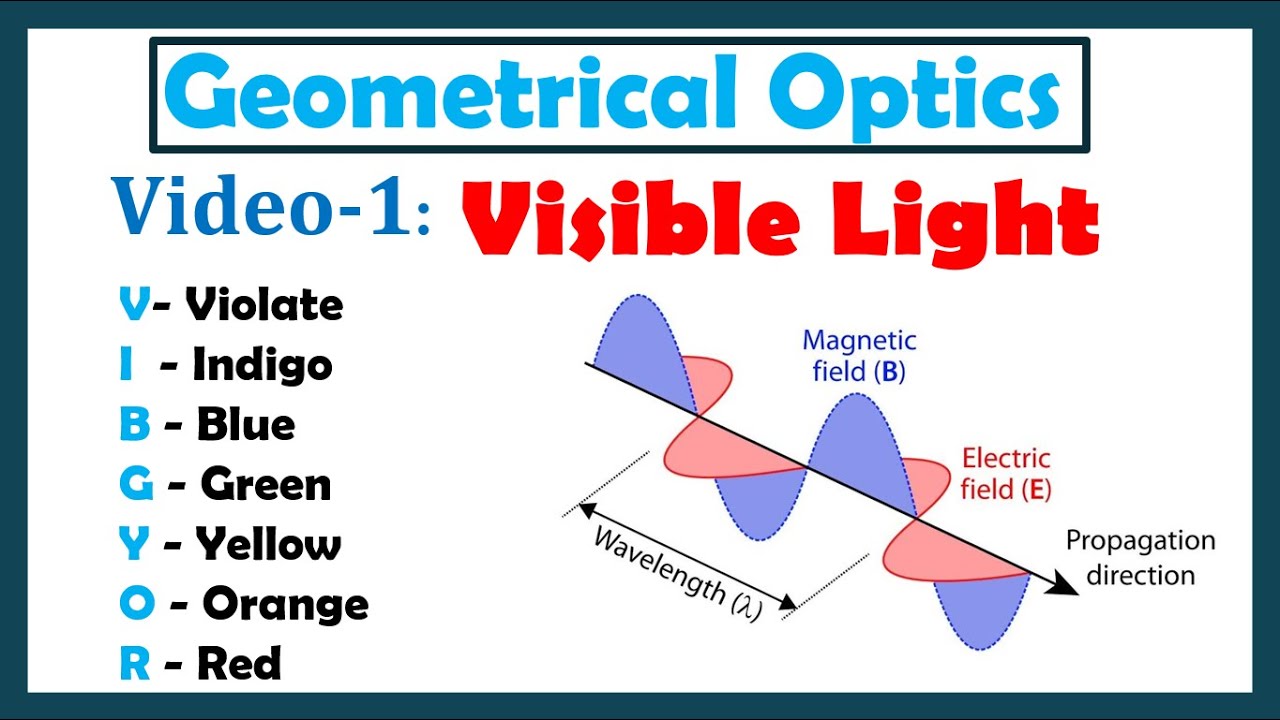 Geometrical Optics

Video-1: Visible Light

V- Violate
I - Indigo
B - Blue
G - Green
Y - Yellow
O - Orange
R - Red

Magnetic field (B)

Electric field (E)

Wavelength ($\lambda$)

Propagation direction